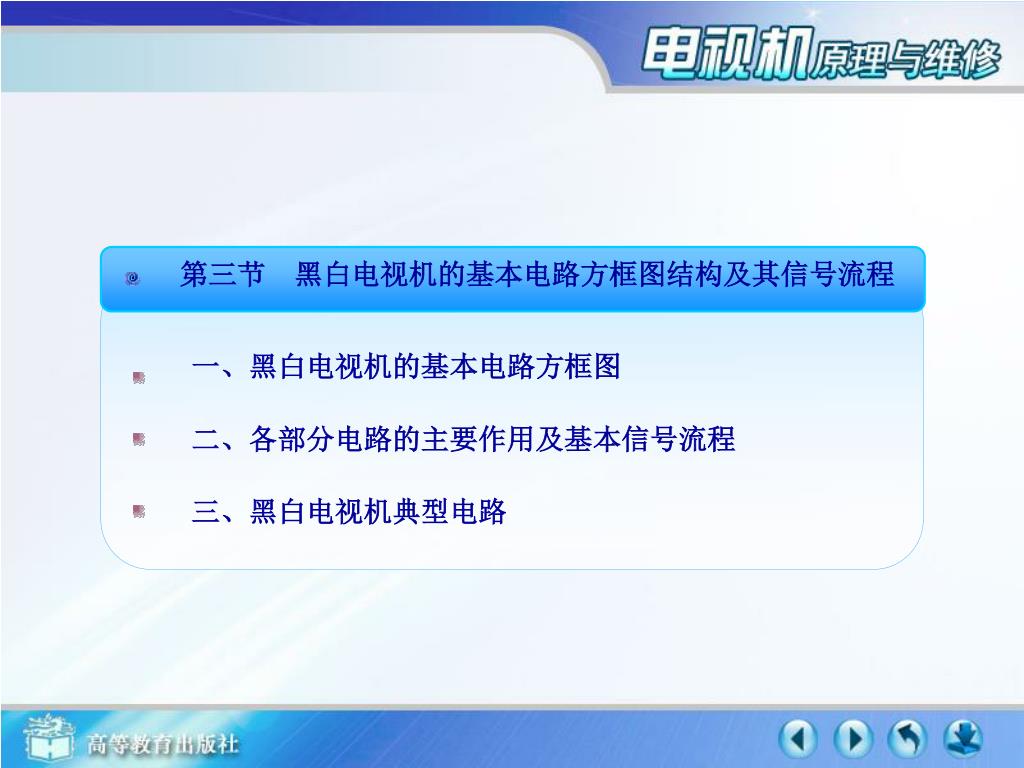 电视机原理与维修

第三节　黑白电视机的基本电路方框图结构及其信号流程

一、黑白电视机的基本电路方框图

二、各部分电路的主要作用及基本信号流程

三、黑白电视机典型电路

高等教育出版社